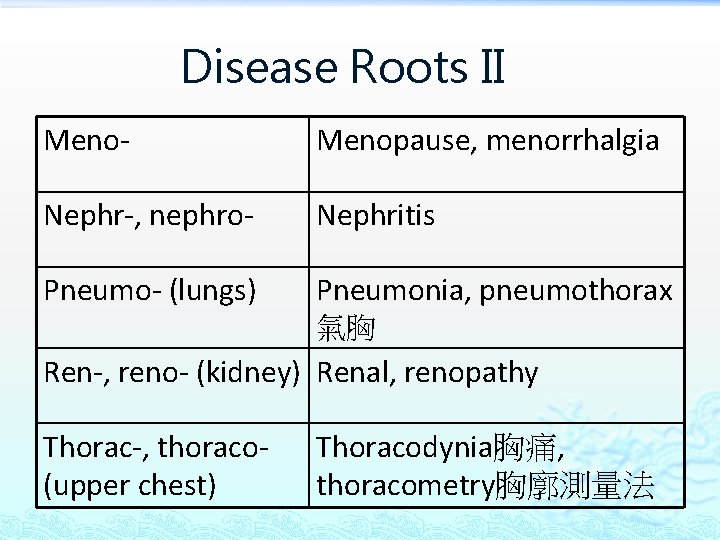 Disease Roots II

| Meno- | Menopause, menorrhalgia |
|---|---|
| Nephr-, nephro- | Nephritis |
| Pneumo- (lungs) | Pneumonia, pneumothorax 氣胸 |
| Ren-, reno- (kidney) | Renal, renopathy |
| Thorac-, thoraco- (upper chest) | Thoracodynia胸痛, thoracometry胸廓測量法 |